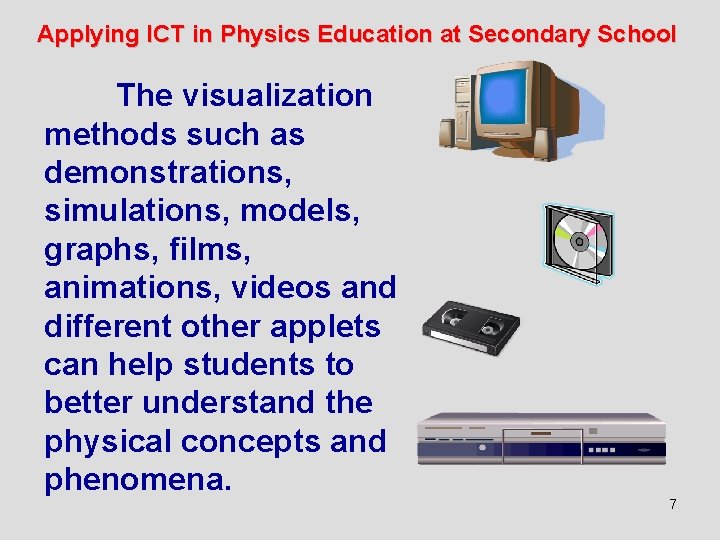 Applying ICT in Physics Education at Secondary School

The visualization methods such as demonstrations, simulations, models, graphs, films, animations, videos and different other applets can help students to better understand the physical concepts and phenomena.

7